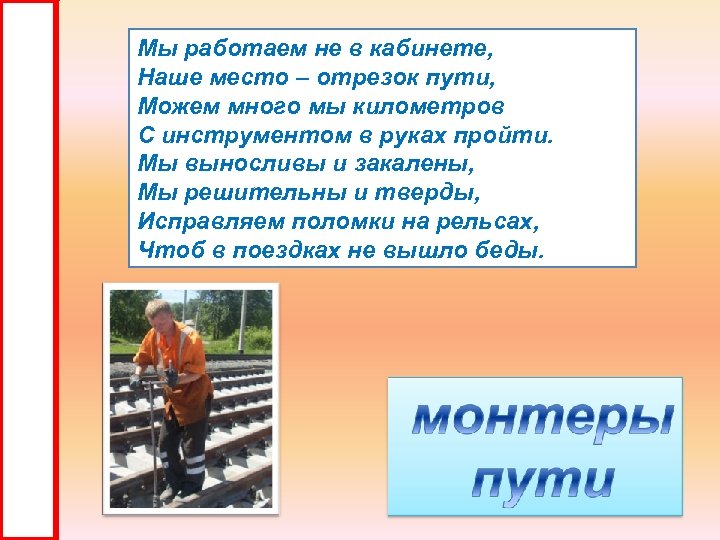 Мы работаем не в кабинете,
Наше место – отрезок пути,
Можем много мы километров
С инструментом в руках пройти.
Мы выносливы и закалены,
Мы решительны и тверды,
Исправляем поломки на рельсах,
Чтоб в поездках не вышло беды.

монтеры пути